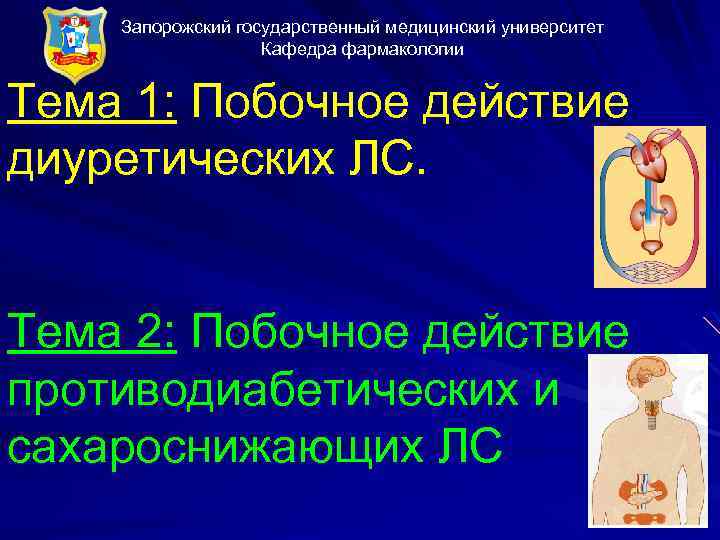 Запорожский государственный медицинский университет
Кафедра фармакологии

Тема 1: Побочное действие диуретических ЛС.

Тема 2: Побочное действие противодиабетических и сахароснижающих ЛС